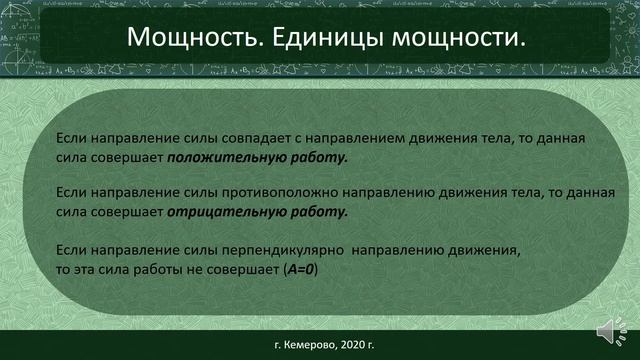 Мощность. Единицы мощности.

Если направление силы совпадает с направлением движения тела, то данная сила совершает положительную работу.

Если направление силы противоположно направлению движения тела, то данная сила совершает отрицательную работу.

Если направление силы перпендикулярно направлению движения, то эта сила работы не совершает ($A=0$)

г. Кемерово, 2020 г.